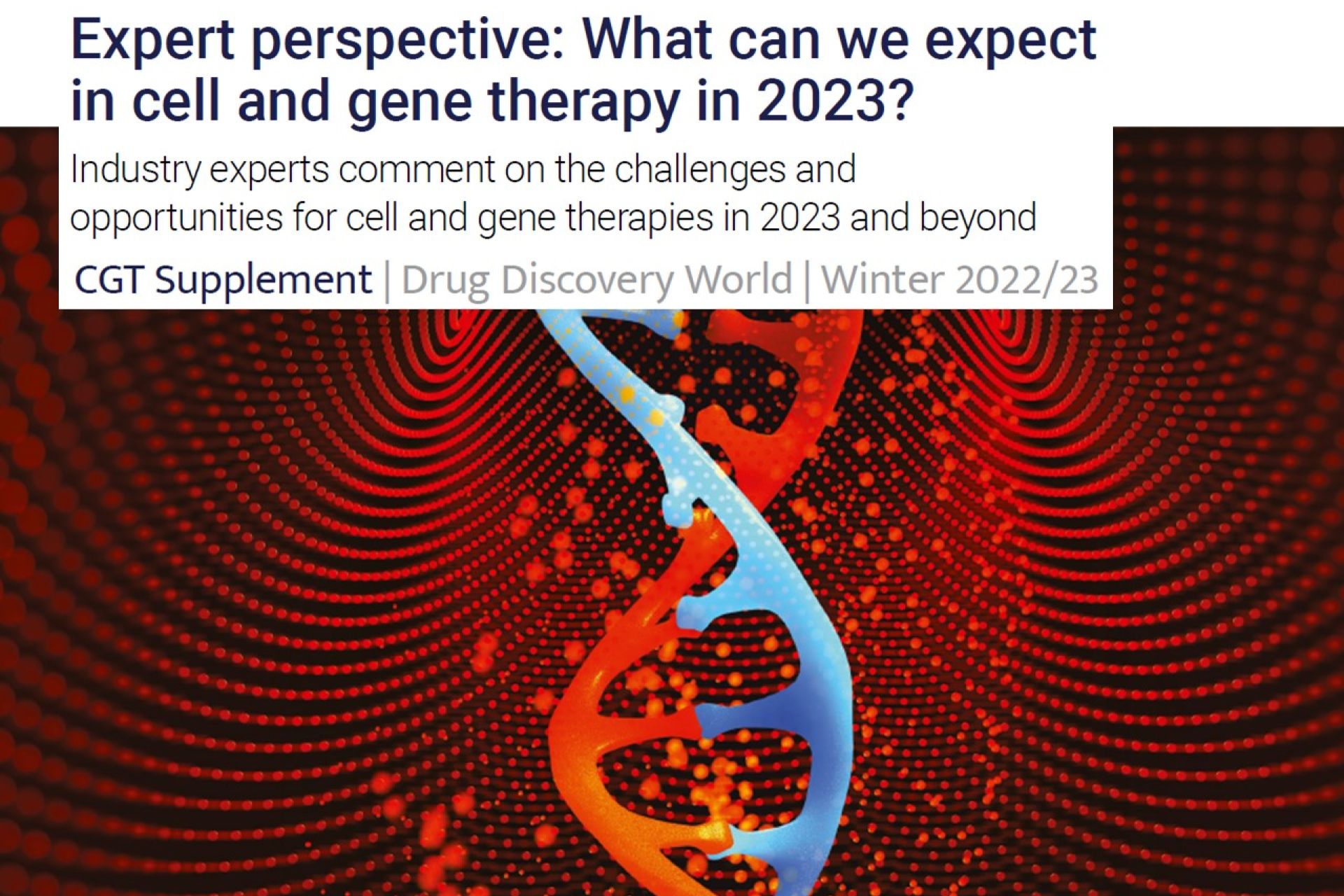 Expert perspective: What can we expect in cell and gene therapy in 2023?

Industry experts comment on the challenges and opportunities for cell and gene therapies in 2023 and beyond

CGT Supplement | Drug Discovery World | Winter 2022/23